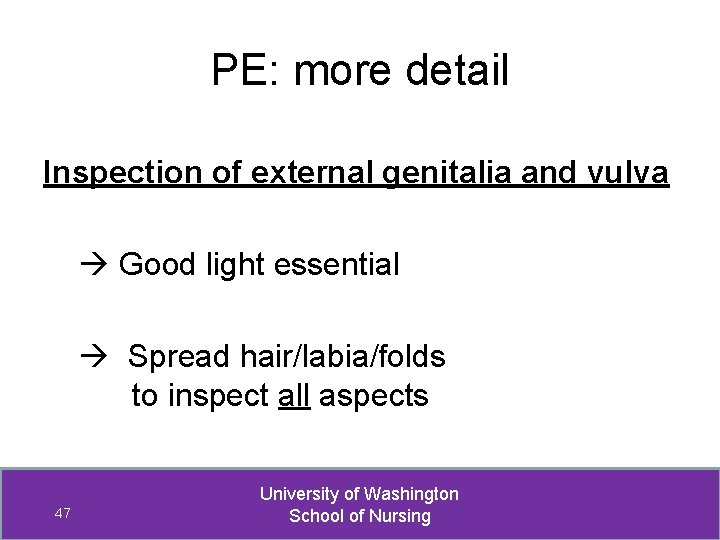 PE: more detail

Inspection of external genitalia and vulva

→ Good light essential

→ Spread hair/labia/folds to inspect all aspects

47

University of Washington
School of Nursing